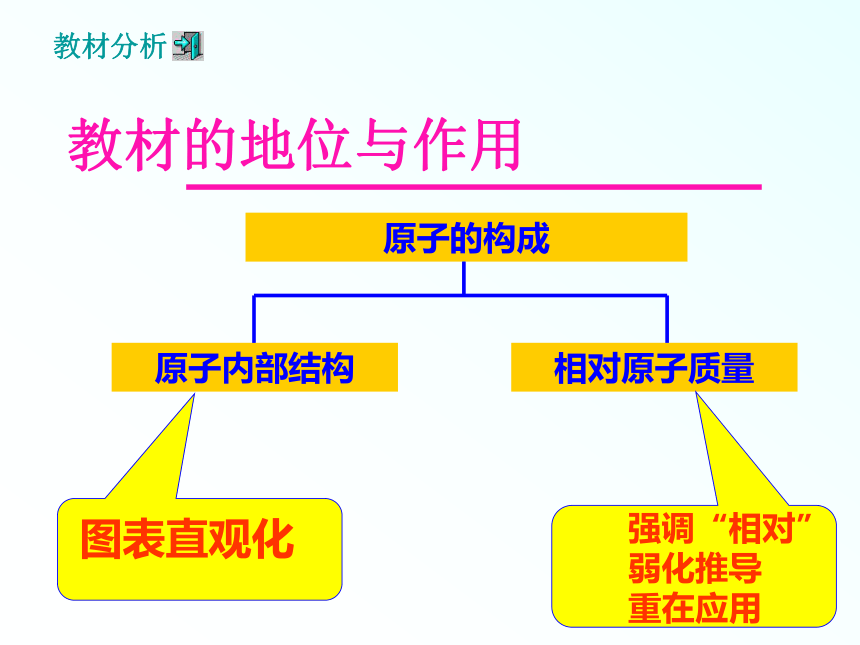 教材分析

教材的地位与作用

原子的构成

原子内部结构

相对原子质量

图表直观化

强调“相对”
弱化推导
重在应用